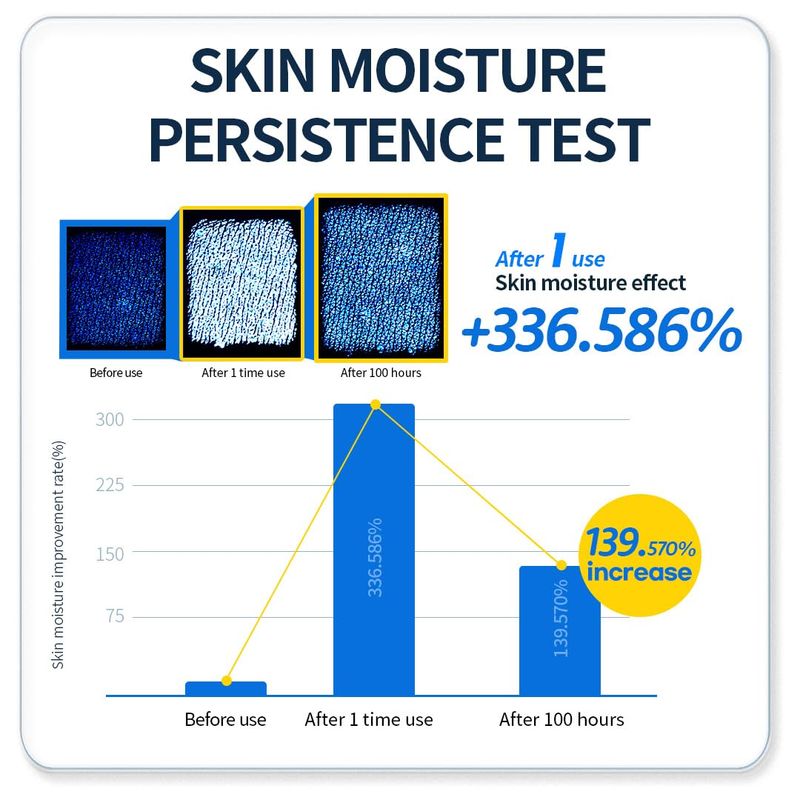 SKIN MOISTURE PERSISTENCE TEST

Before use

After 1 time use

After 100 hours

After 1 use
Skin moisture effect
+336.586%

Skin moisture improvement rate(%)

300
225
150
75

336.586%

139.570%

139.570%
increase

Before use

After 1 time use

After 100 hours